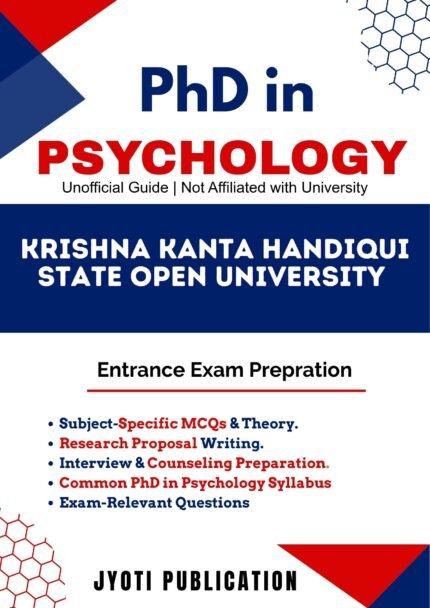 PhD in
PSYCHOLOGY
Unofficial Guide | Not Affiliated with University

KRISHNA KANTA HANDIQUI STATE OPEN UNIVERSITY

Entrance Exam Prepration

• Subject-Specific MCQs & Theory.
• Research Proposal Writing.
• Interview & Counseling Preparation.
• Common PhD in Psychology Syllabus
• Exam-Relevant Questions

JYOTI PUBLICATION